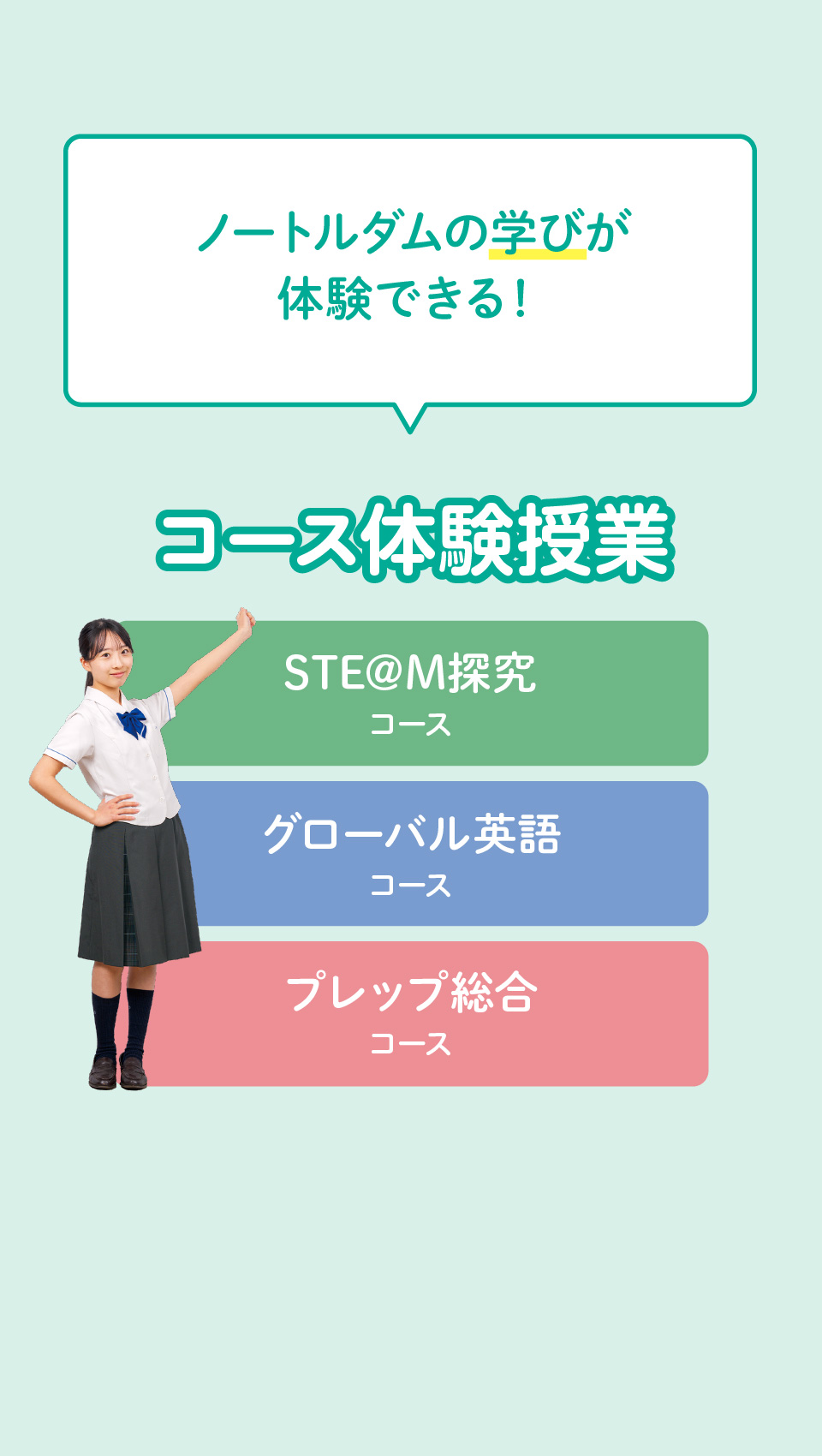 ノートルダムの学びが
体験できる！

コース体験授業

STE@M探究
コース

グローバル英語
コース

プレップ総合
コース